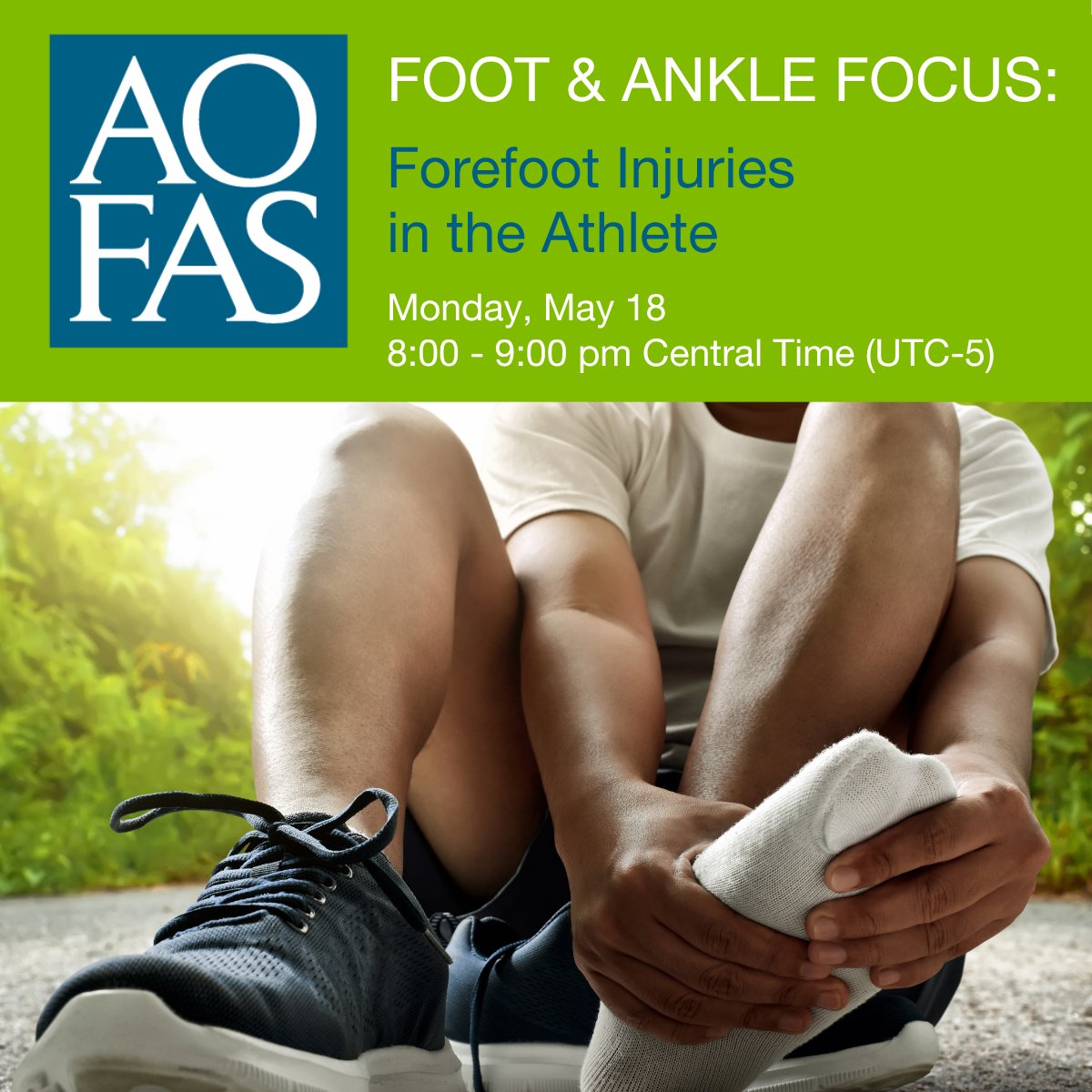 AO
FAS

FOOT & ANKLE FOCUS:

Forefoot Injuries in the Athlete

Monday, May 18
8:00 - 9:00 pm Central Time (UTC-5)